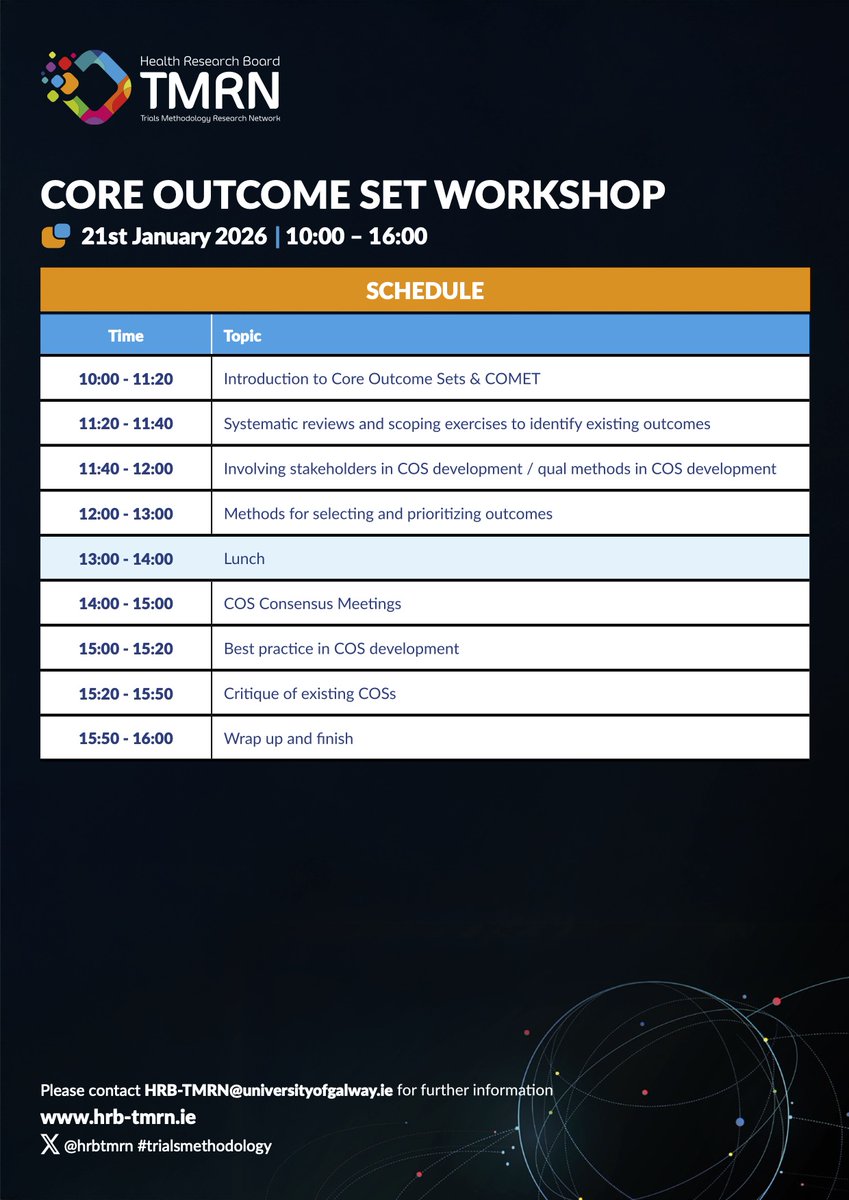 Health Research Board
TMRN
Trials Methodology Research Network

CORE OUTCOME SET WORKSHOP

21st January 2026 | 10:00 – 16:00

SCHEDULE

| Time | Topic |
|---|---|
| 10:00 - 11:20 | Introduction to Core Outcome Sets & COMET |
| 11:20 - 11:40 | Systematic reviews and scoping exercises to identify existing outcomes |
| 11:40 - 12:00 | Involving stakeholders in COS development / qual methods in COS development |
| 12:00 - 13:00 | Methods for selecting and prioritizing outcomes |
| 13:00 - 14:00 | Lunch |
| 14:00 - 15:00 | COS Consensus Meetings |
| 15:00 - 15:20 | Best practice in COS development |
| 15:20 - 15:50 | Critique of existing COSs |
| 15:50 - 16:00 | Wrap up and finish |

Please contact HRB-TMRN@universityofgalway.ie for further information
www.hrb-tmrn.ie
@hrbtmrn #trialsmethodology